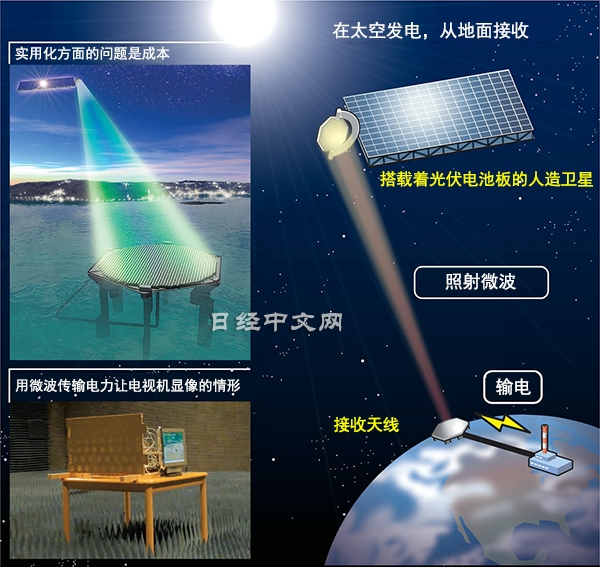 在太空发电，从地面接收

实用化方面的问题是成本

搭载着光伏电池板的人造卫星

照射微波

日经中文网

用微波传输电力让电视机显像的情形

输电

接收天线